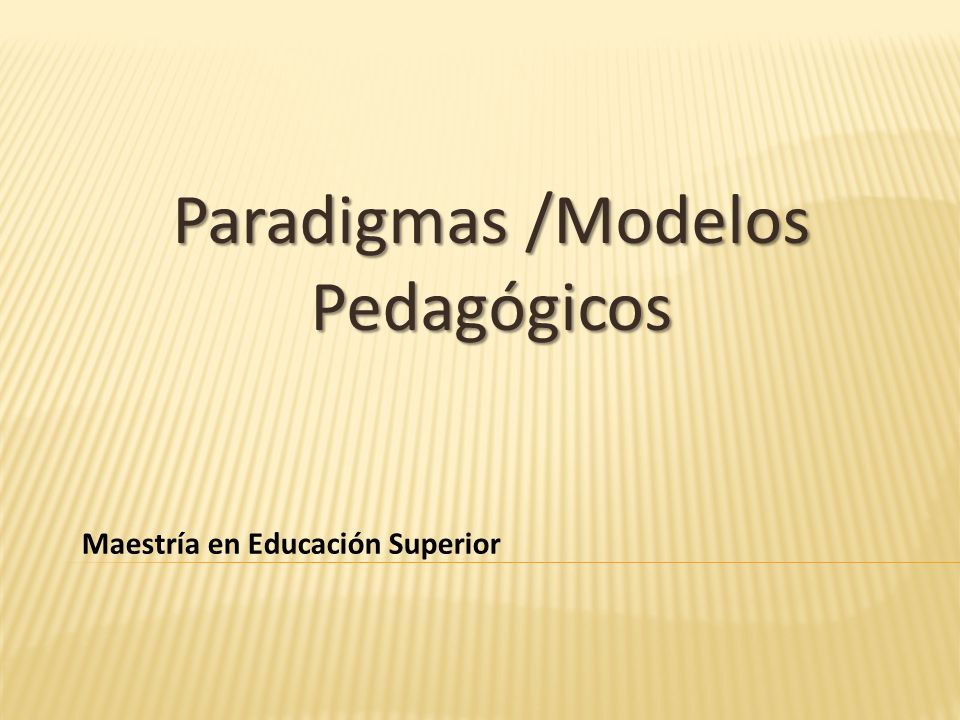 Paradigmas /Modelos Pedagógicos

Maestría en Educación Superior